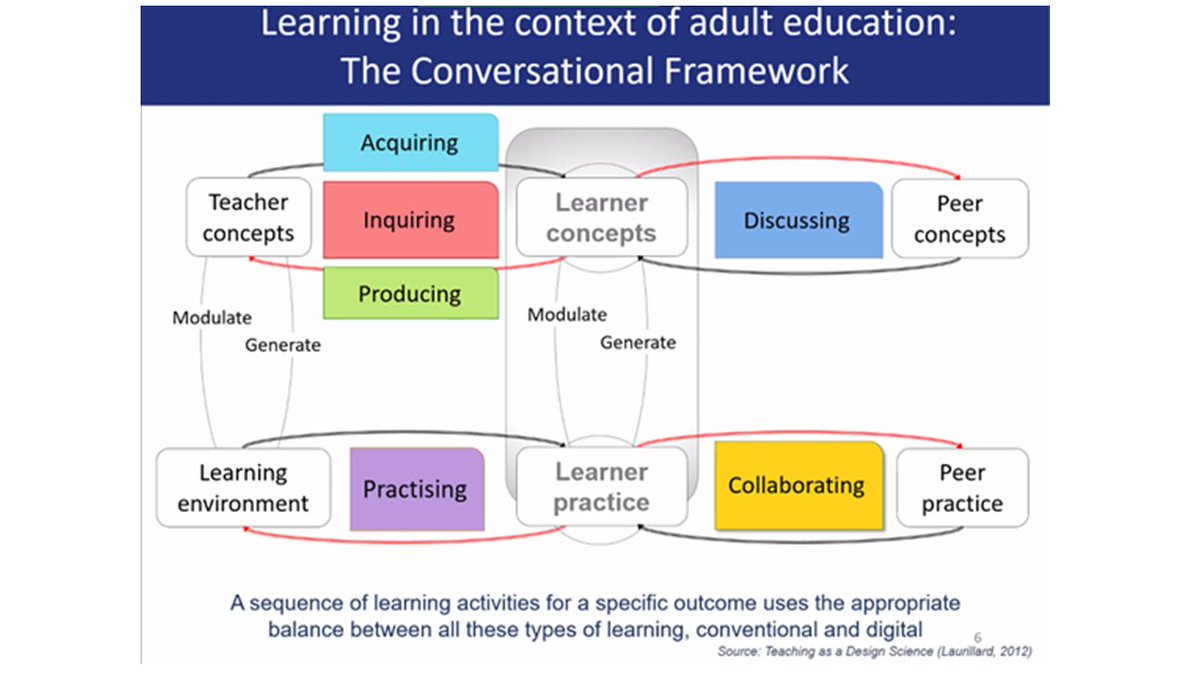 Learning in the context of adult education:
The Conversational Framework

Acquiring

Teacher concepts

Inquiring

Learner concepts

Discussing

Peer concepts

Producing

Modulate

Generate

Modulate

Generate

Learning environment

Practising

Learner practice

Collaborating

Peer practice

A sequence of learning activities for a specific outcome uses the appropriate balance between all these types of learning, conventional and digital

6

Source: Teaching as a Design Science (Laurillard, 2012)